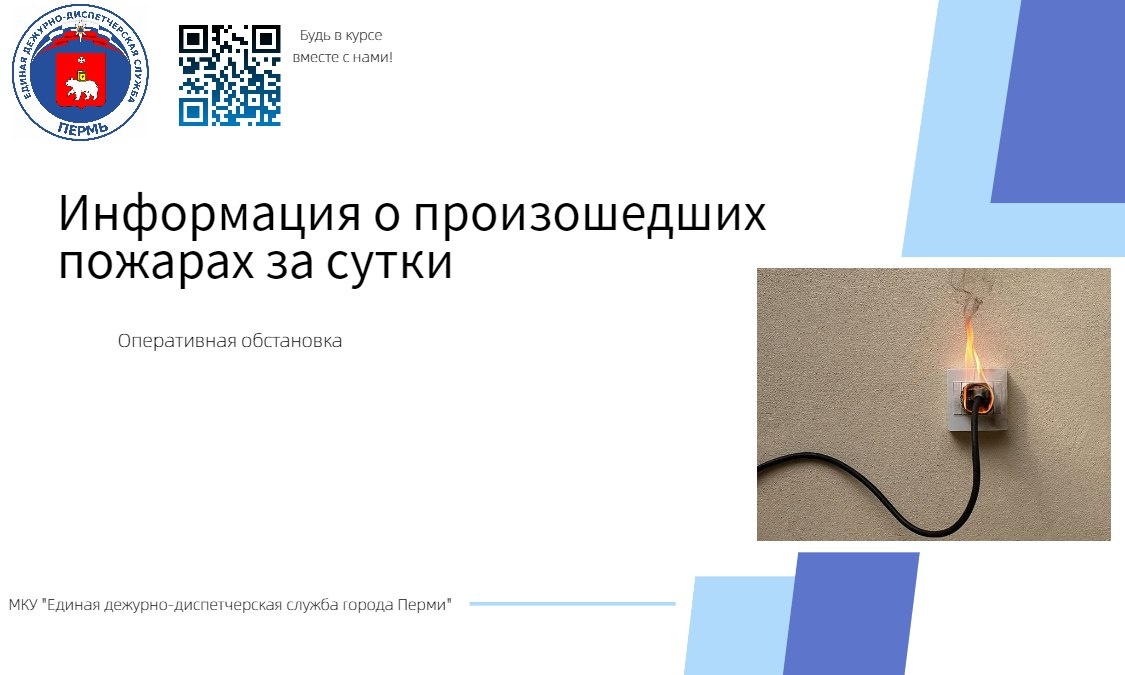 ЕДИНАЯ ДЕЖУРНО-ДИСПЕТЧЕРСКАЯ СЛУЖБА
ПЕРМЬ

Будь в курсе вместе с нами!

Информация о произошедших пожарах за сутки

Оперативная обстановка

МКУ "Единая дежурно-диспетчерская служба города Перми"